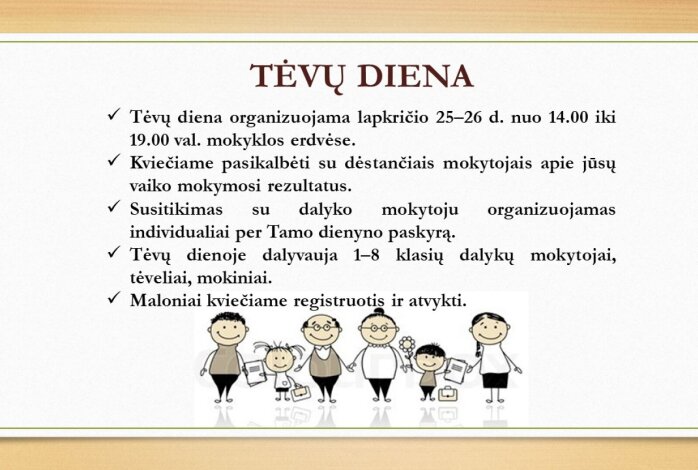 TĖVŲ DIENA

✓ Tėvų diena organizuojama lapkričio 25–26 d. nuo 14.00 iki 19.00 val. mokyklos erdvėse.
✓ Kviečiame pasikalbėti su dėstančiais mokytojais apie jūsų vaiko mokymosi rezultatus.
✓ Susitikimas su dalyko mokytoju organizuojamas individualiai per Tamo dienyno paskyrą.
✓ Tėvų dienoje dalyvauja 1–8 klasių dalykų mokytojai, tėveliai, mokiniai.
✓ Maloniai kviečiame registruotis ir atvykti.